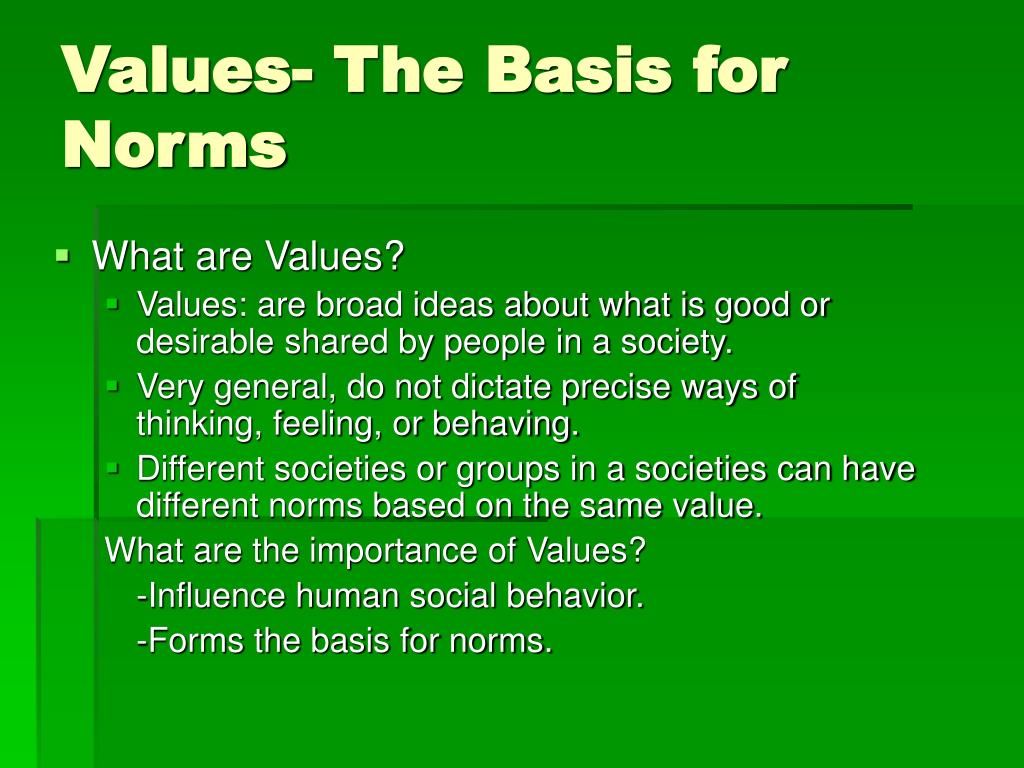 Values- The Basis for Norms

What are Values?

Values: are broad ideas about what is good or desirable shared by people in a society.

Very general, do not dictate precise ways of thinking, feeling, or behaving.

Different societies or groups in a societies can have different norms based on the same value.

What are the importance of Values?

-Influence human social behavior.

-Forms the basis for norms.